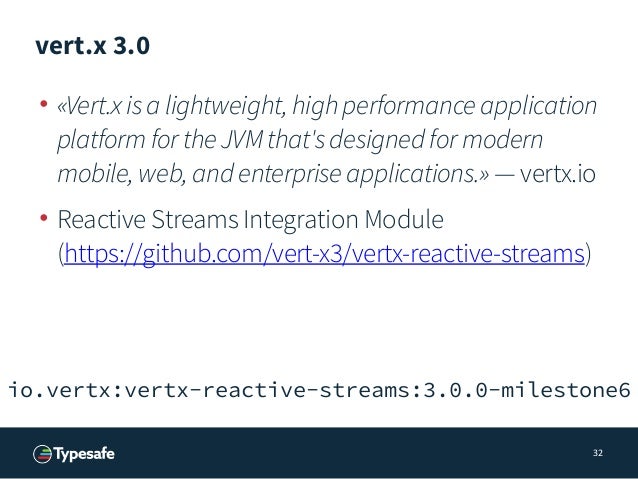 vert.x 3.0

• «Vert.x is a lightweight, high performance application platform for the JVM that's designed for modern mobile, web, and enterprise applications.» — vertx.io

• Reactive Streams Integration Module (https://github.com/vert-x3/vertx-reactive-streams)

io.vertx:vertx-reactive-streams:3.0.0-milestone6

Typesafe

32